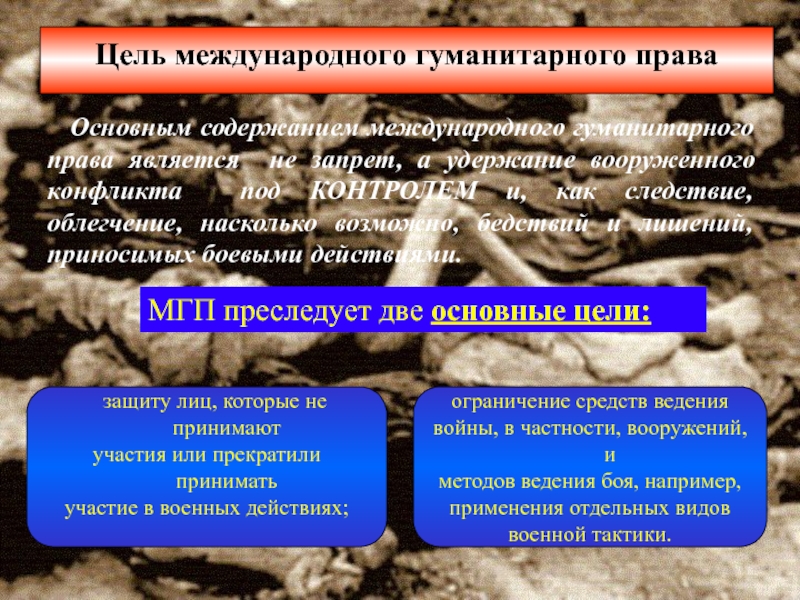 Цель международного гуманитарного права

Основным содержанием международного гуманитарного права является не запрет, а удержание вооруженного конфликта под КОНТРОЛЕМ и, как следствие, облегчение, насколько возможно, бедствий и лишений, приносимых боевыми действиями.

МГП преследует две основные цели:

защиту лиц, которые не принимают участия или прекратили принимать участие в военных действиях;

ограничение средств ведения войны, в частности, вооружений, и методов ведения боя, например, применения отдельных видов военной тактики.